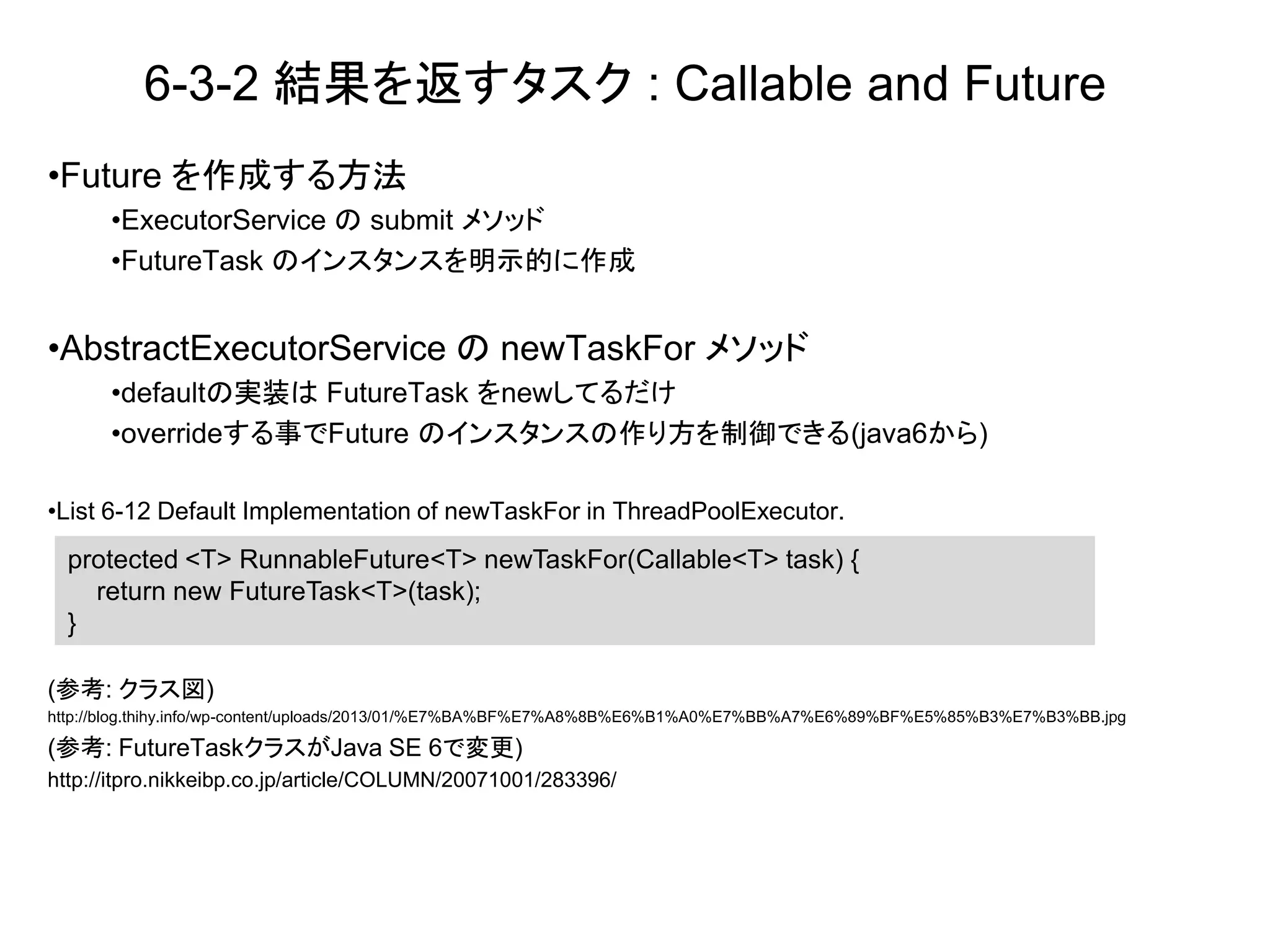 6-3-2 結果を返すタスク : Callable and Future

•Future を作成する方法

•ExecutorService の submit メソッド

•FutureTask のインスタンスを明示的に作成

•AbstractExecutorService の newTaskFor メソッド

•defaultの実装は FutureTask をnewしてるだけ

•overrideする事でFuture のインスタンスの作り方を制御できる(java6から)

•List 6-12 Default Implementation of newTaskFor in ThreadPoolExecutor.

protected <T> RunnableFuture<T> newTaskFor(Callable<T> task) {
    return new FutureTask<T>(task);
}

(参考: クラス図)
http://blog.thihy.info/wp-content/uploads/2013/01/%E7%BA%BF%E7%A8%8B%E6%B1%A0%E7%BB%A7%E6%89%BF%E5%85%B3%E7%B3%BB.jpg

(参考: FutureTaskクラスがJava SE 6で変更)
http://itpro.nikkeibp.co.jp/article/COLUMN/20071001/283396/